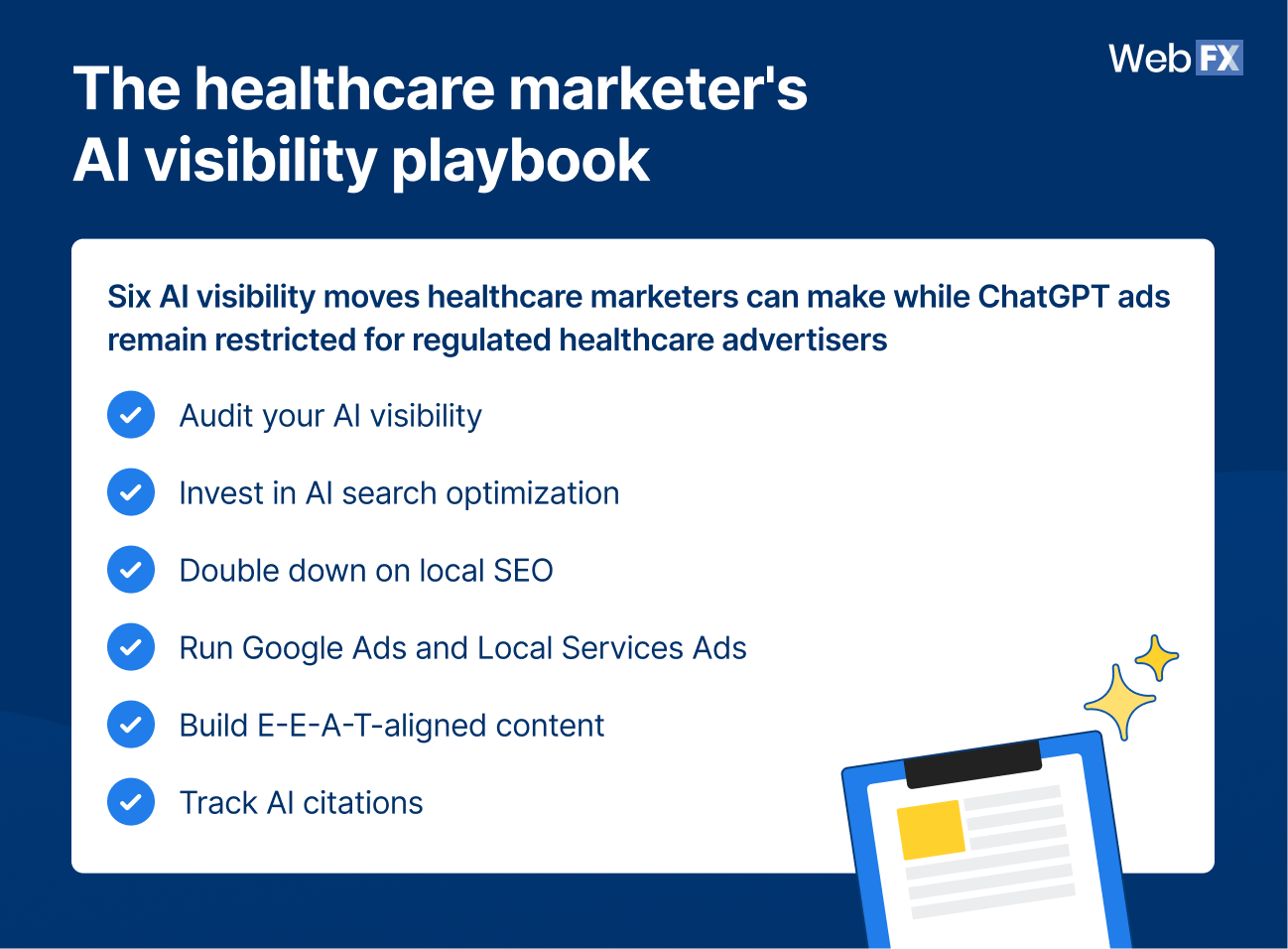 The healthcare marketer's AI visibility playbook

WebFX

Six AI visibility moves healthcare marketers can make while ChatGPT ads remain restricted for regulated healthcare advertisers

Audit your AI visibility

Invest in AI search optimization

Double down on local SEO

Run Google Ads and Local Services Ads

Build E-E-A-T-aligned content

Track AI citations